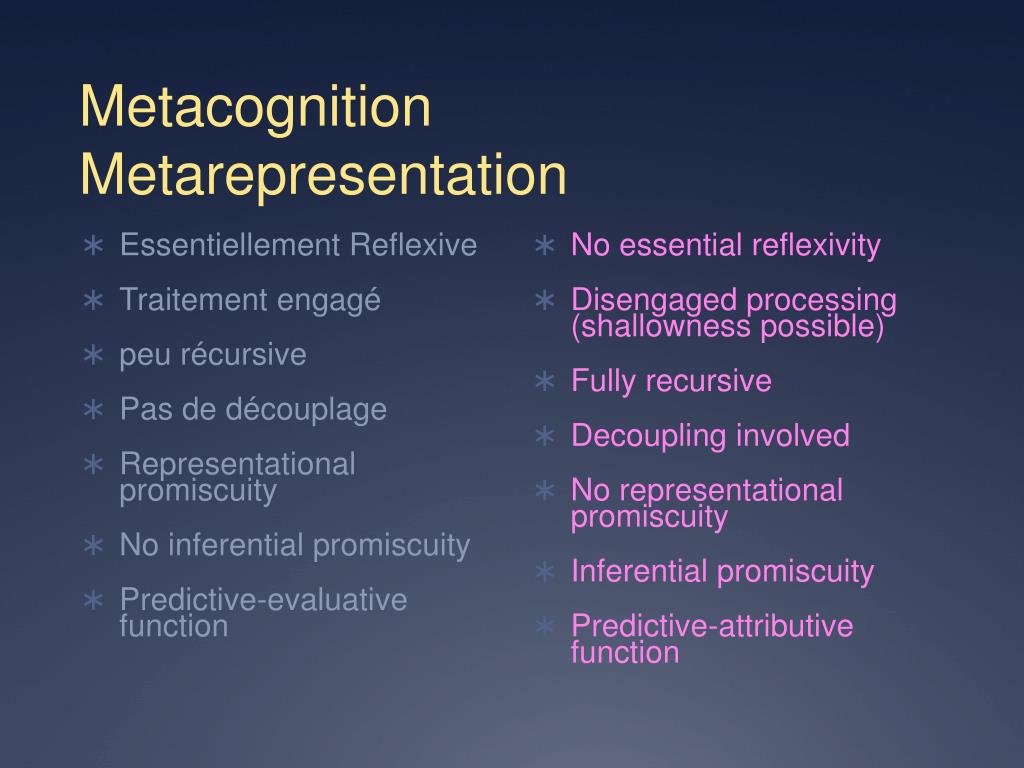 Metacognition
Metarepresentation

∗ Essentiellement Reflexive
∗ Traitement engagé
∗ peu récursive
∗ Pas de découplage
∗ Representational promiscuity
∗ No inferential promiscuity
∗ Predictive-evaluative function

∗ No essential reflexivity
∗ Disengaged processing (shallowness possible)
∗ Fully recursive
∗ Decoupling involved
∗ No representational promiscuity
∗ Inferential promiscuity
∗ Predictive-attributive function